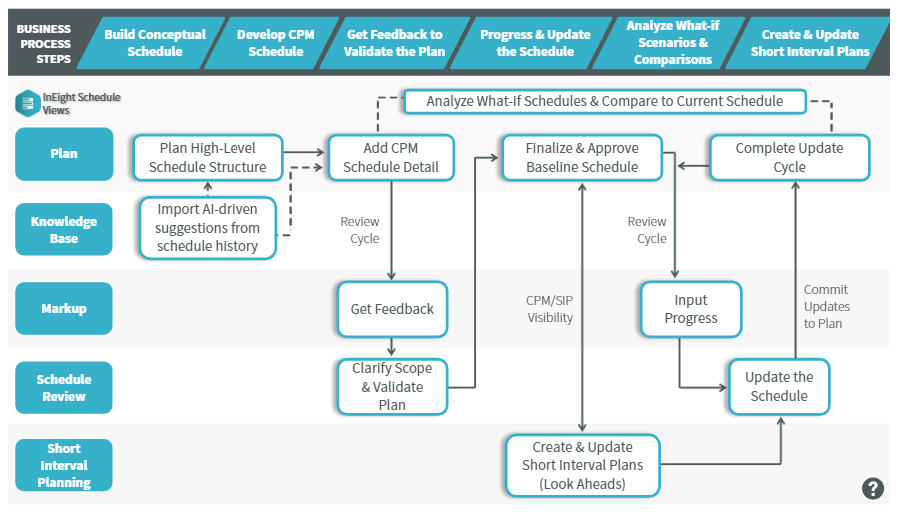 BUSINESS PROCESS STEPS

Build Conceptual Schedule

Develop CPM Schedule

Get Feedback to Validate the Plan

Progress & Update the Schedule

Analyze What-if Scenarios & Comparisons

Create & Update Short Interval Plans

InEight Schedule Views

Plan

Knowledge Base

Markup

Schedule Review

Short Interval Planning

Analyze What-if Schedules & Compare to Current Schedule

Plan High-Level Schedule Structure

Add CPM Schedule Detail

Finalize & Approve Baseline Schedule

Complete Update Cycle

Import AI-driven suggestions from schedule history

Review Cycle

Review Cycle

Get Feedback

CPM/SIP Visibility

Input Progress

Commit Updates to Plan

Clarify Scope & Validate Plan

Update the Schedule

Create & Update Short Interval Plans (Look Aheads)

?